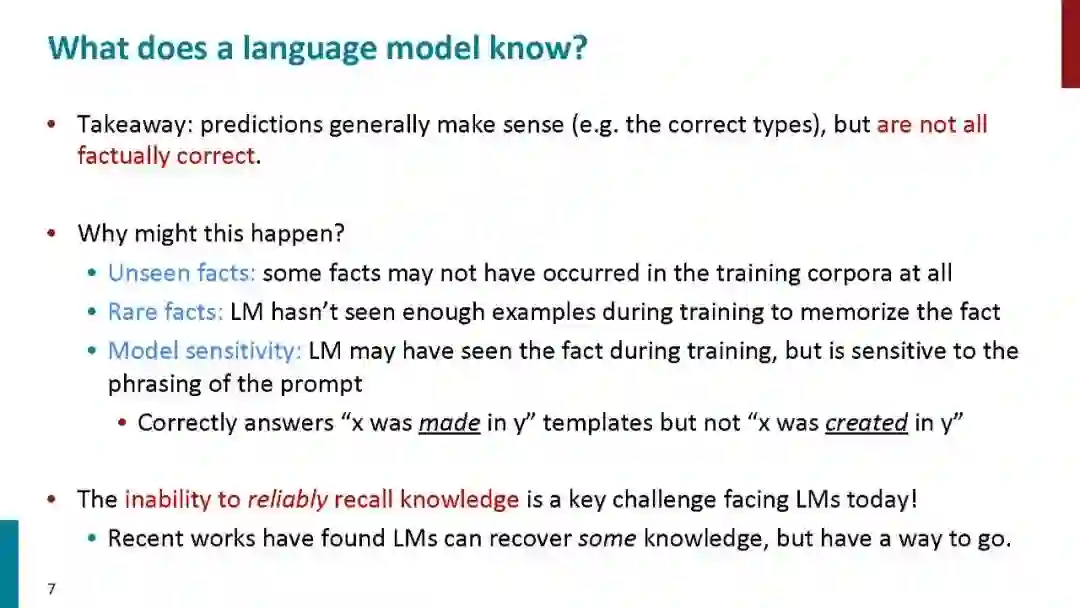 What does a language model know?

• Takeaway: predictions generally make sense (e.g. the correct types), but are not all factually correct.

• Why might this happen?
  • Unseen facts: some facts may not have occurred in the training corpora at all
  • Rare facts: LM hasn't seen enough examples during training to memorize the fact
  • Model sensitivity: LM may have seen the fact during training, but is sensitive to the phrasing of the prompt
    • Correctly answers "x was made in y" templates but not "x was created in y"

• The inability to reliably recall knowledge is a key challenge facing LMs today!
  • Recent works have found LMs can recover some knowledge, but have a way to go.

7